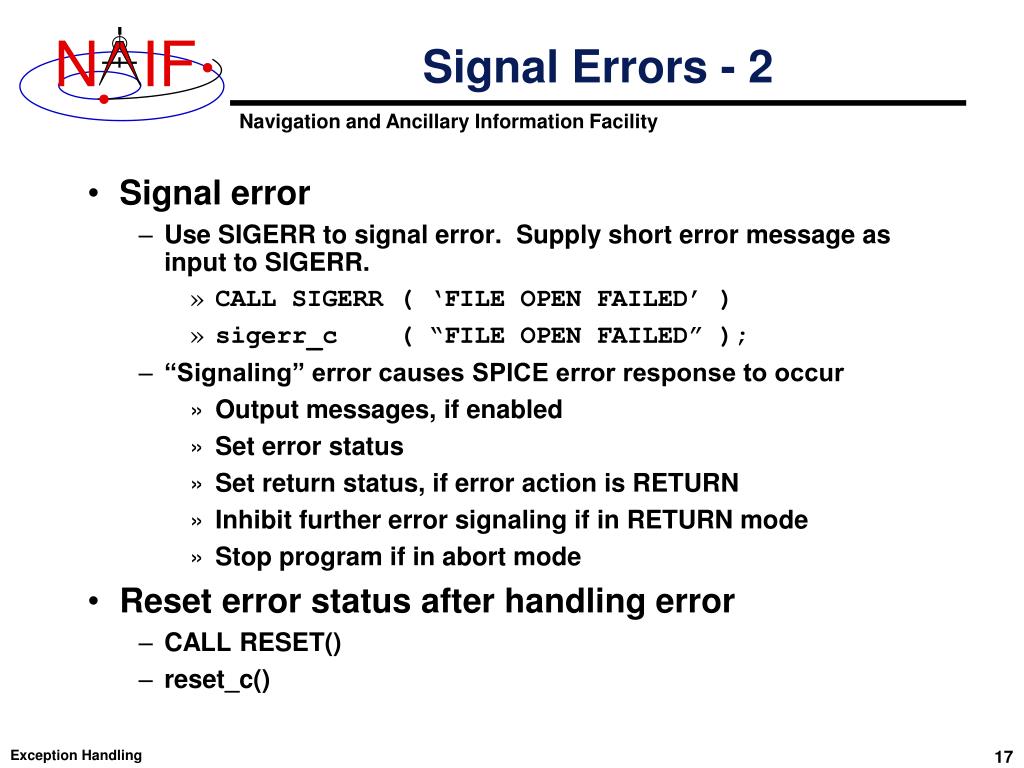 NAIF

Signal Errors - 2

Navigation and Ancillary Information Facility

• Signal error
– Use SIGERR to signal error. Supply short error message as input to SIGERR.
» CALL SIGERR ( ‘FILE OPEN FAILED’ )
» sigerr_c ( “FILE OPEN FAILED” );
– “Signaling” error causes SPICE error response to occur
» Output messages, if enabled
» Set error status
» Set return status, if error action is RETURN
» Inhibit further error signaling if in RETURN mode
» Stop program if in abort mode

• Reset error status after handling error
– CALL RESET()
– reset_c()

Exception Handling

17